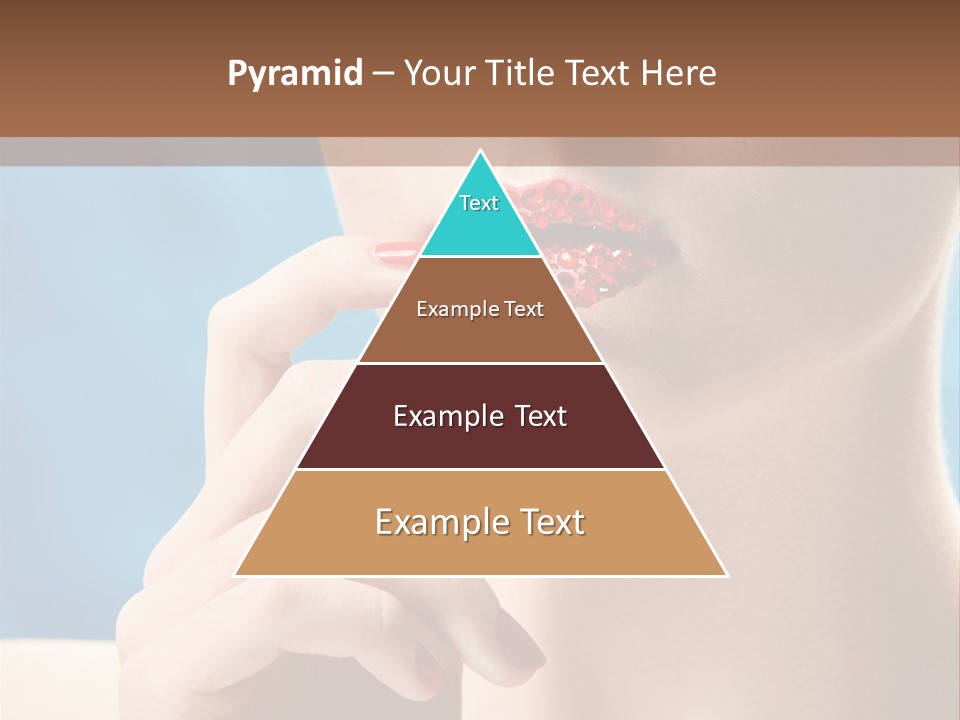 Pyramid – Your Title Text Here

Text

Example Text

Example Text

Example Text